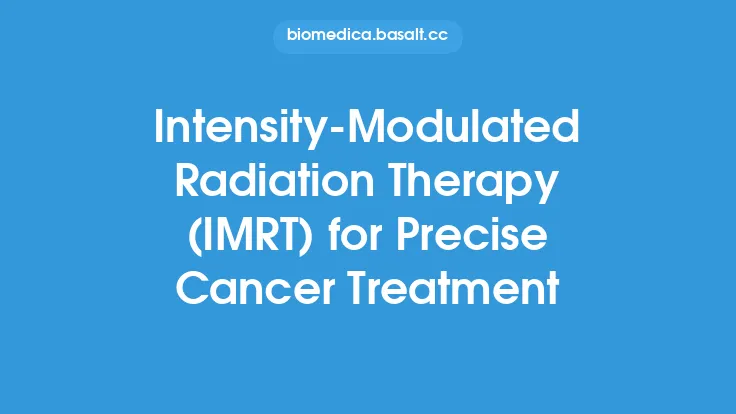 biomedica.basalt.cc

Intensity-Modulated Radiation Therapy (IMRT) for Precise Cancer Treatment